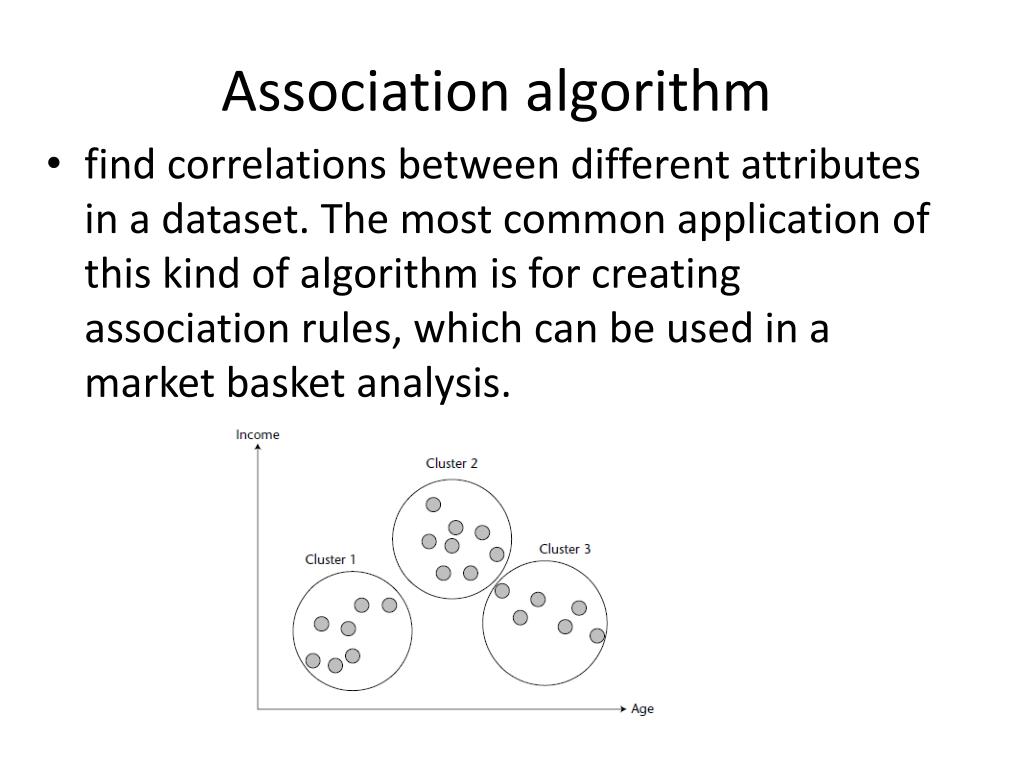 Association algorithm

• find correlations between different attributes in a dataset. The most common application of this kind of algorithm is for creating association rules, which can be used in a market basket analysis.

Income
Cluster 2
Cluster 1
Cluster 3
Age